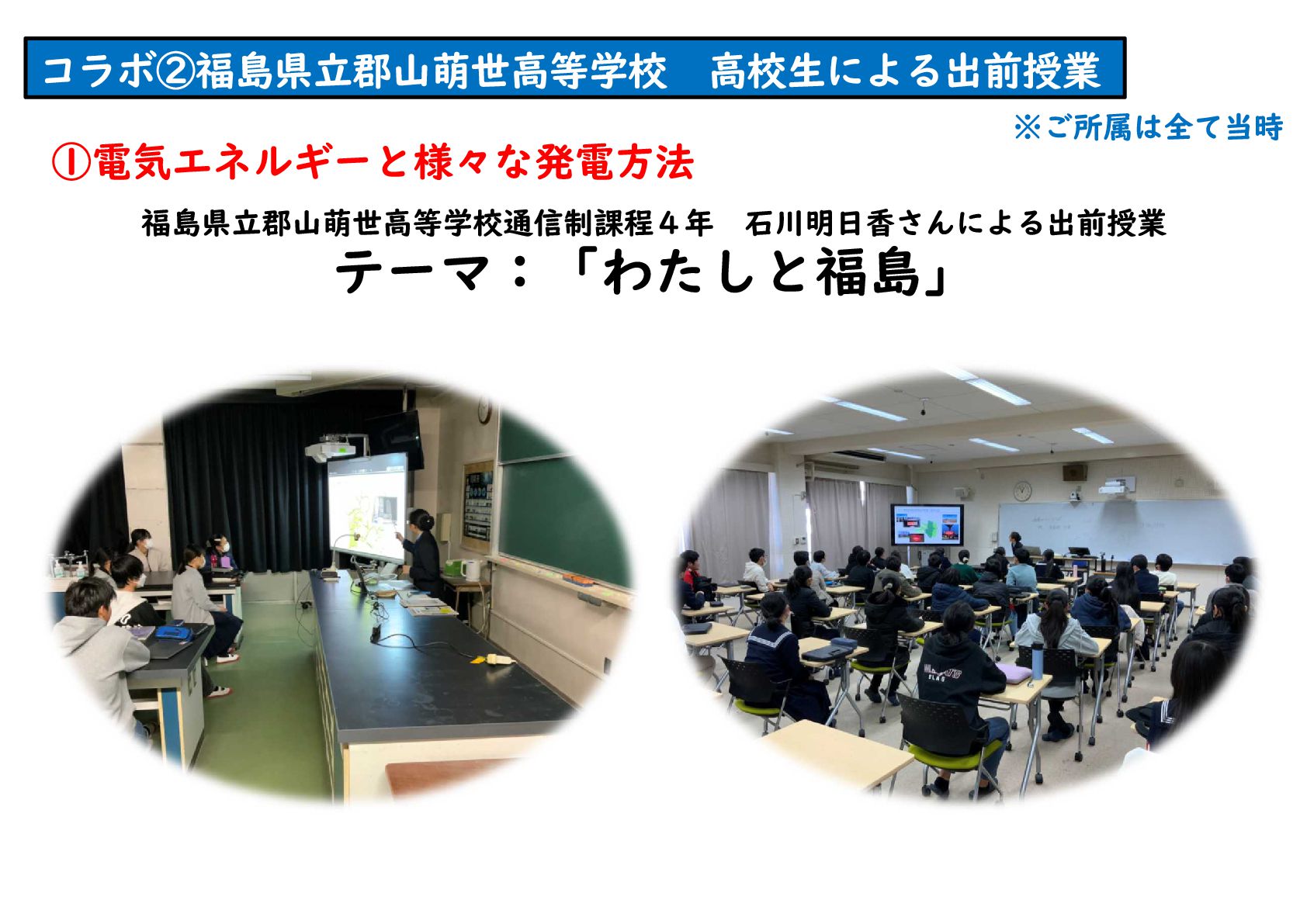 コラボ②福島県立郡山萌世高等学校　高校生による出前授業

※ご所属は全て当時

①電気エネルギーと様々な発電方法

福島県立郡山萌世高等学校通信制課程４年　石川明日香さんによる出前授業
テーマ：「わたしと福島」